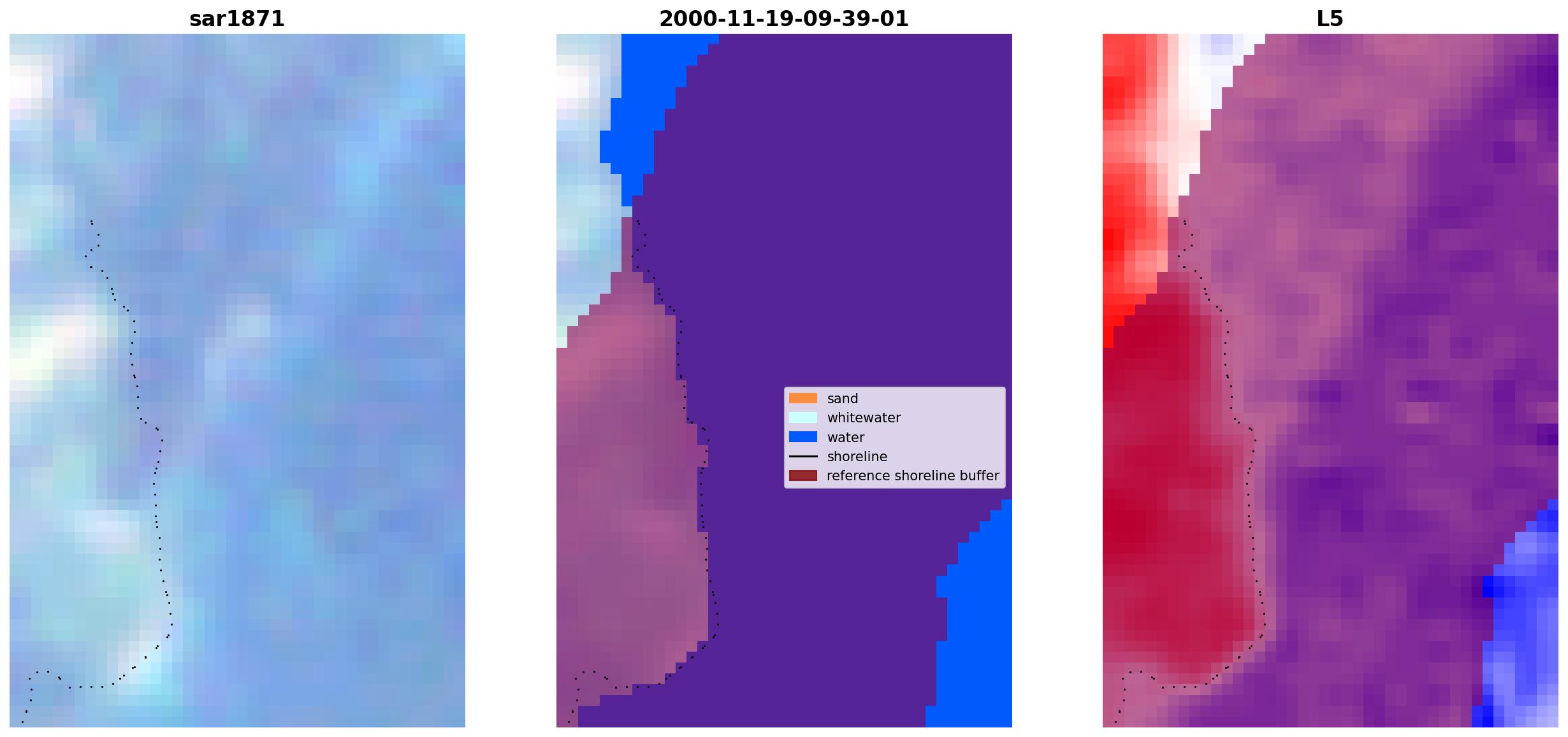 sar1871

2000-11-19-09-39-01

sand
whitewater
water
shoreline
reference shoreline buffer

L5